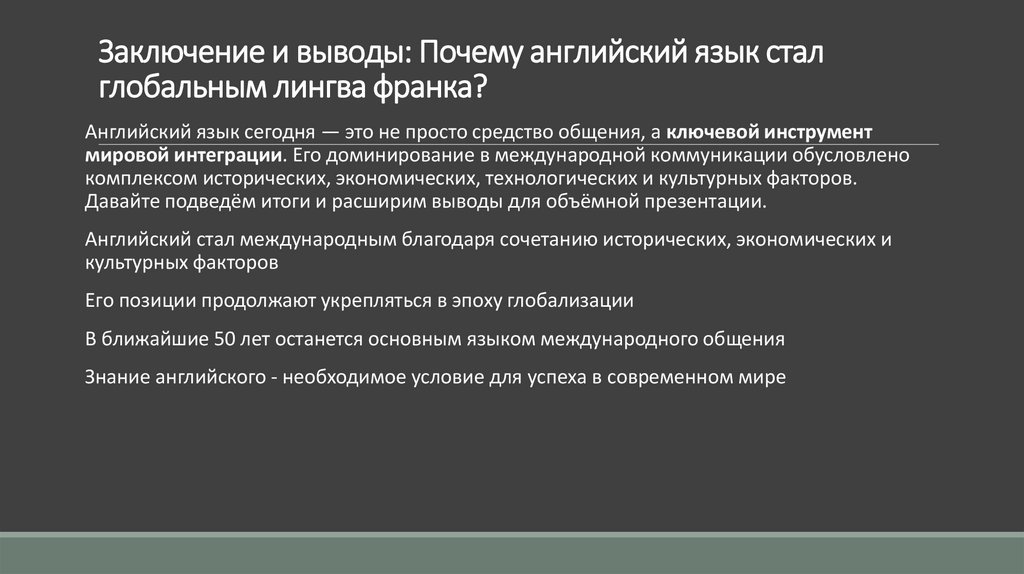 Заключение и выводы: Почему английский язык стал глобальным лингва франка?

Английский язык сегодня — это не просто средство общения, а ключевой инструмент мировой интеграции. Его доминирование в международной коммуникации обусловлено комплексом исторических, экономических, технологических и культурных факторов. Давайте подведём итоги и расширим выводы для объёмной презентации.

Английский стал международным благодаря сочетанию исторических, экономических и культурных факторов

Его позиции продолжают укрепляться в эпоху глобализации

В ближайшие 50 лет останется основным языком международного общения

Знание английского - необходимое условие для успеха в современном мире